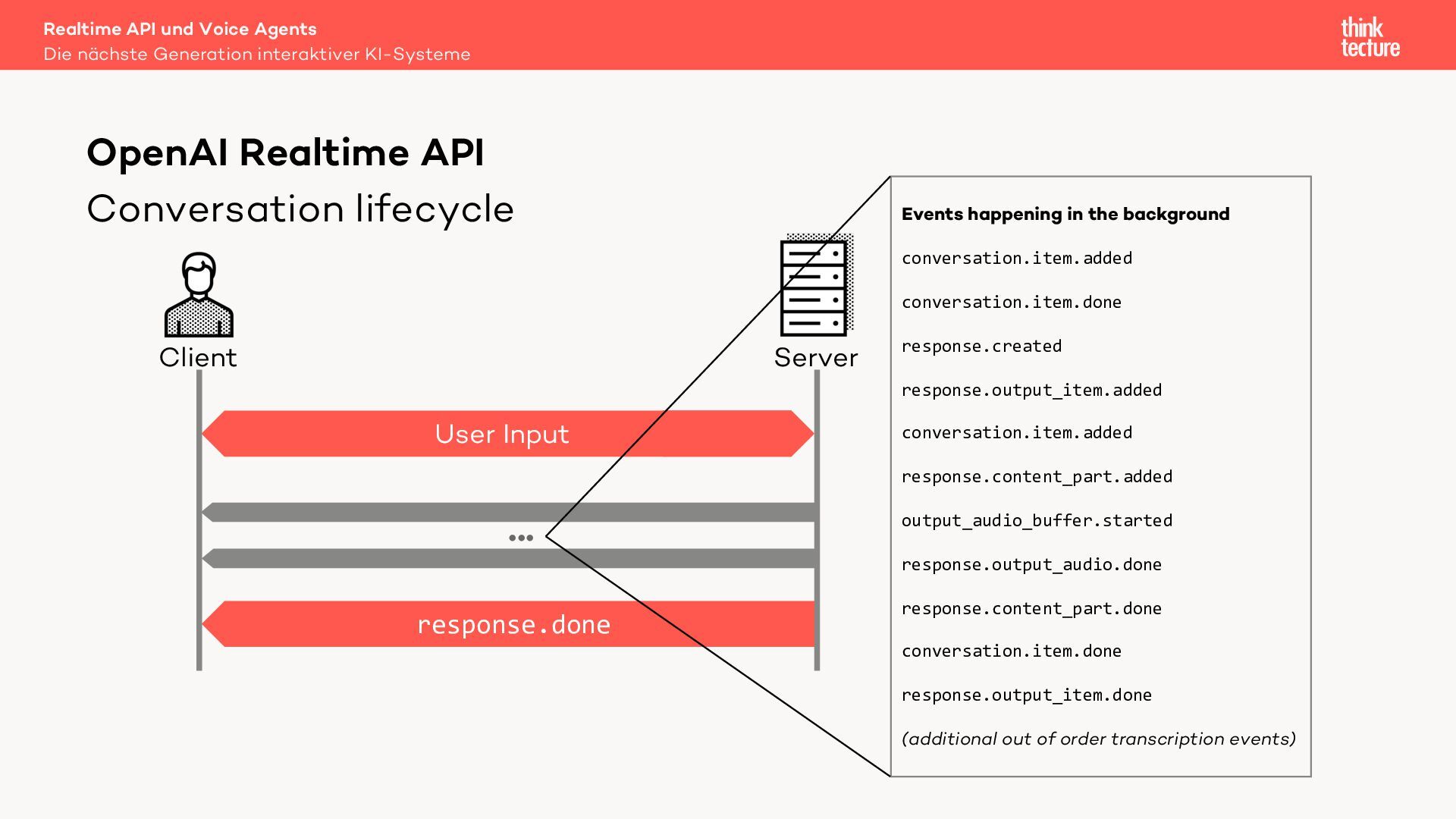 Realtime API und Voice Agents
Die nächste Generation interaktiver KI-Systeme

think
tecture

OpenAI Realtime API
Conversation lifecycle

Client

Server

User Input

...

response.done

Events happening in the background

conversation.item.added

conversation.item.done

response.created

response.output_item.added

conversation.item.added

response.content_part.added

output_audio_buffer.started

response.output_audio.done

response.content_part.done

conversation.item.done

response.output_item.done

(additional out of order transcription events)